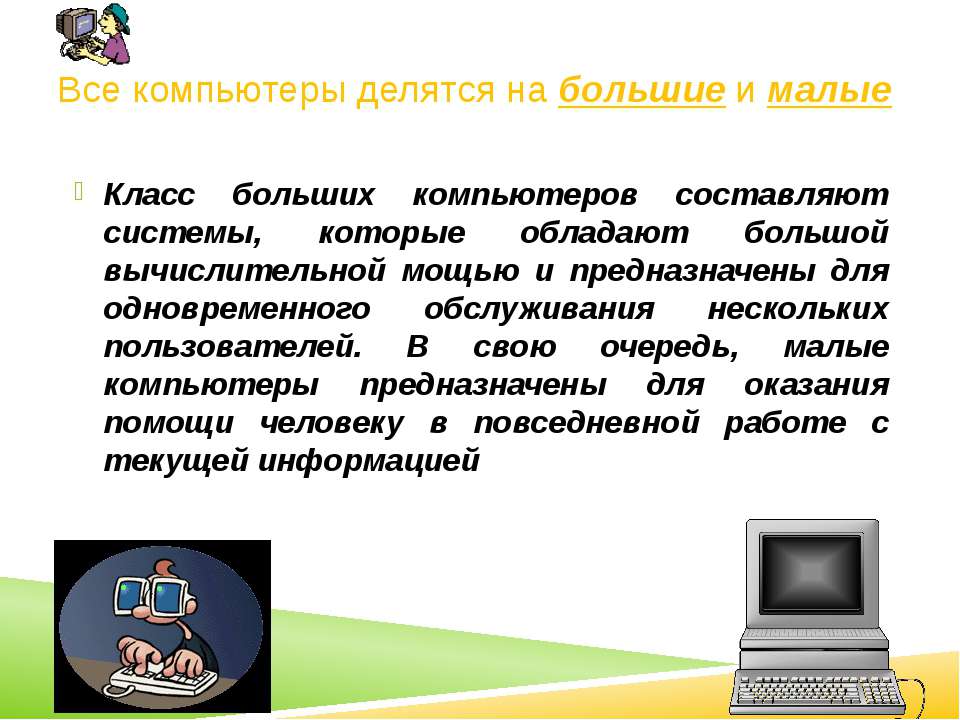 Все компьютеры делятся на большие и малые

Класс больших компьютеров составляют системы, которые обладают большой вычислительной мощью и предназначены для одновременного обслуживания нескольких пользователей. В свою очередь, малые компьютеры предназначены для оказания помощи человеку в повседневной работе с текущей информацией